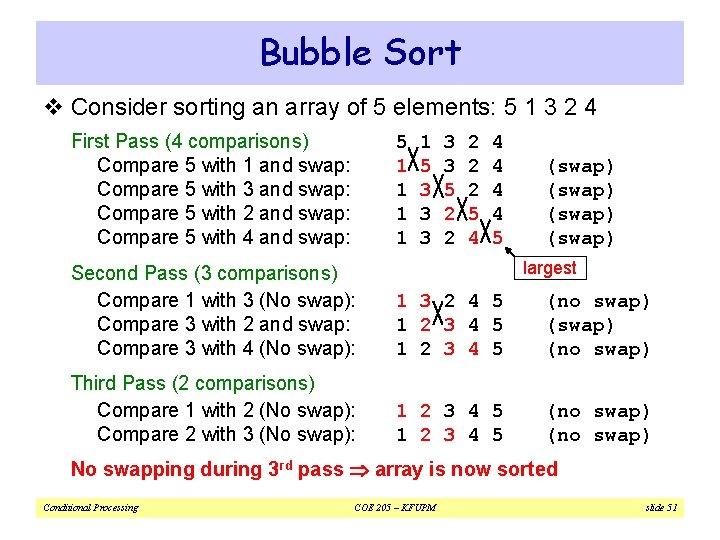 Bubble Sort

❖ Consider sorting an array of 5 elements: 5 1 3 2 4

First Pass (4 comparisons) 5 1 3 2 4
Compare 5 with 1 and swap: 1 5 3 2 4 (swap)
Compare 5 with 3 and swap: 1 3 5 2 4 (swap)
Compare 5 with 2 and swap: 1 3 2 5 4 (swap)
Compare 5 with 4 and swap: 1 3 2 4 5 (swap)

largest

Second Pass (3 comparisons)
Compare 1 with 3 (No swap): 1 3 2 4 5 (no swap)
Compare 3 with 2 and swap: 1 2 3 4 5 (swap)
Compare 3 with 4 (No swap): 1 2 3 4 5 (no swap)

Third Pass (2 comparisons)
Compare 1 with 2 (No swap): 1 2 3 4 5 (no swap)
Compare 2 with 3 (No swap): 1 2 3 4 5 (no swap)

No swapping during 3$^{rd}$ pass $\Rightarrow$ array is now sorted

Conditional Processing COE 205 – KFUPM slide 51